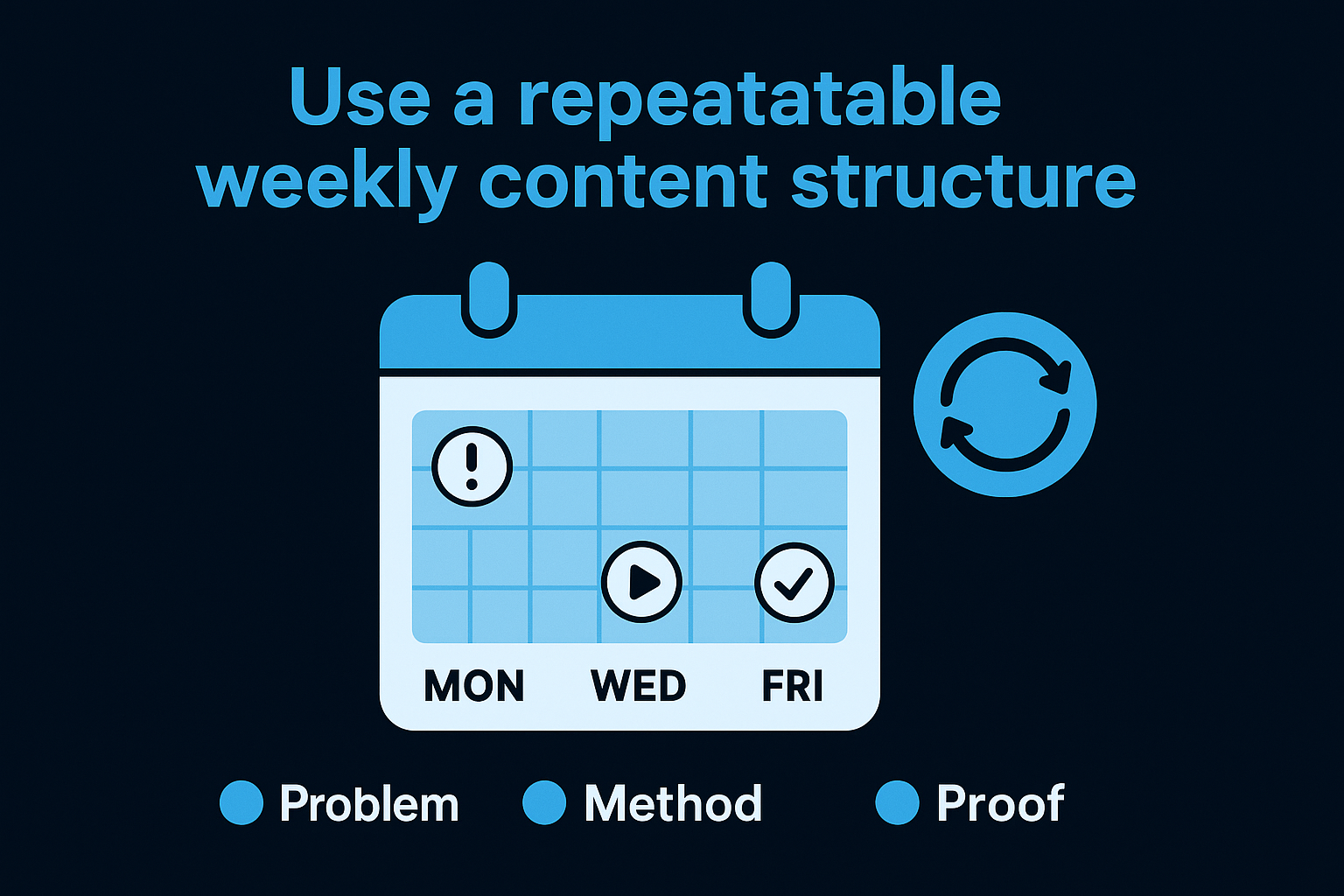 Use a repeatatable weekly content structure

MON WED FRI

Problem Method Proof